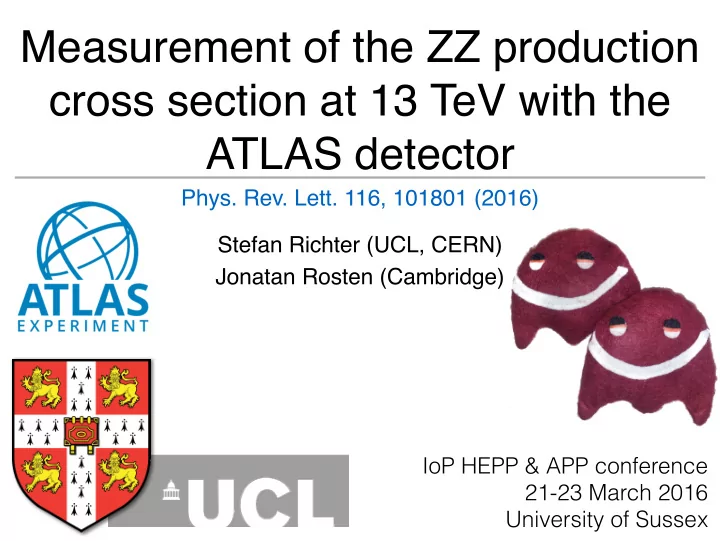 Measurement of the ZZ production cross section at 13 TeV with the ATLAS detector

Phys. Rev. Lett. 116, 101801 (2016)

ATLAS
EXPERIMENT

Stefan Richter (UCL, CERN)
Jonatan Rosten (Cambridge)

UCL

IoP HEPP & APP conference
21-23 March 2016
University of Sussex